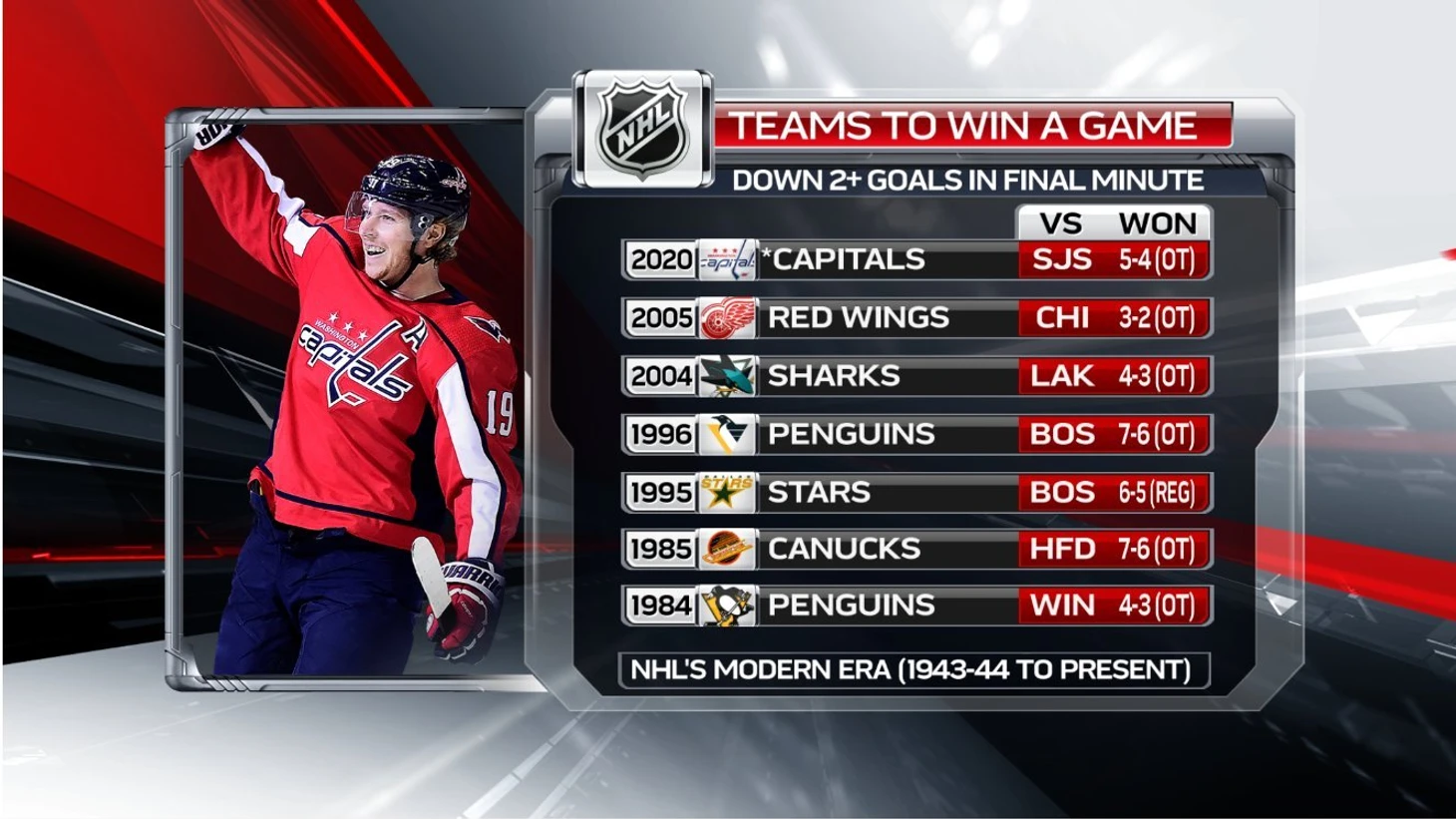 NHL

TEAMS TO WIN A GAME

DOWN 2+ GOALS IN FINAL MINUTE

| | | VS | WON |
|---|---|---|---|
| 2020 | *CAPITALS | SJS | 5-4 (OT) |
| 2005 | RED WINGS | CHI | 3-2 (OT) |
| 2004 | SHARKS | LAK | 4-3 (OT) |
| 1996 | PENGUINS | BOS | 7-6 (OT) |
| 1995 | STARS | BOS | 6-5 (REG) |
| 1985 | CANUCKS | HFD | 7-6 (OT) |
| 1984 | PENGUINS | WIN | 4-3 (OT) |

NHL'S MODERN ERA (1943-44 TO PRESENT)

WASHINGTON Capitals A 19 WARRIOR